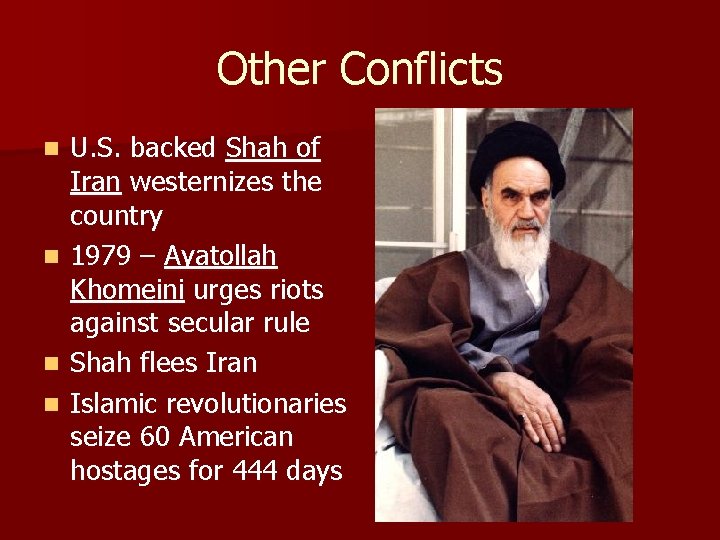 Other Conflicts

- U.S. backed Shah of Iran westernizes the country
- 1979 – Ayatollah Khomeini urges riots against secular rule
- Shah flees Iran
- Islamic revolutionaries seize 60 American hostages for 444 days